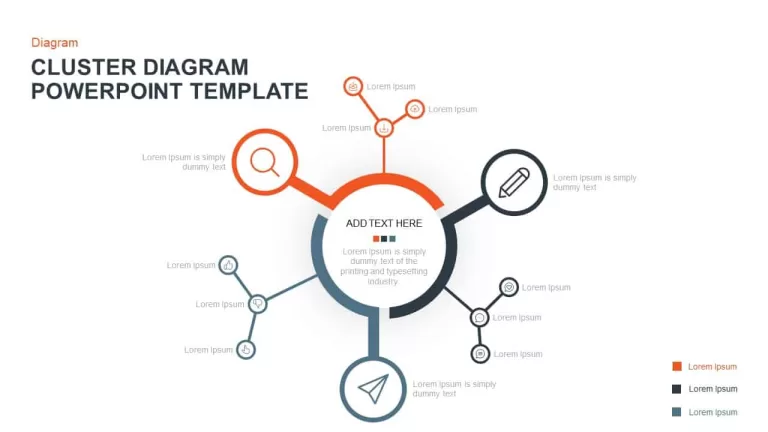 Diagram

CLUSTER DIAGRAM POWERPOINT TEMPLATE

Lorem Ipsum

Lorem Ipsum

Lorem Ipsum

Lorem Ipsum is simply dummy text

Lorem Ipsum is simply dummy text

ADD TEXT HERE

Lorem Ipsum is simply dummy text of the printing and typesetting industry.

Lorem Ipsum

Lorem Ipsum

Lorem Ipsum

Lorem Ipsum

Lorem Ipsum

Lorem Ipsum

Lorem Ipsum is simply dummy text

Lorem Ipsum

Lorem Ipsum

Lorem Ipsum